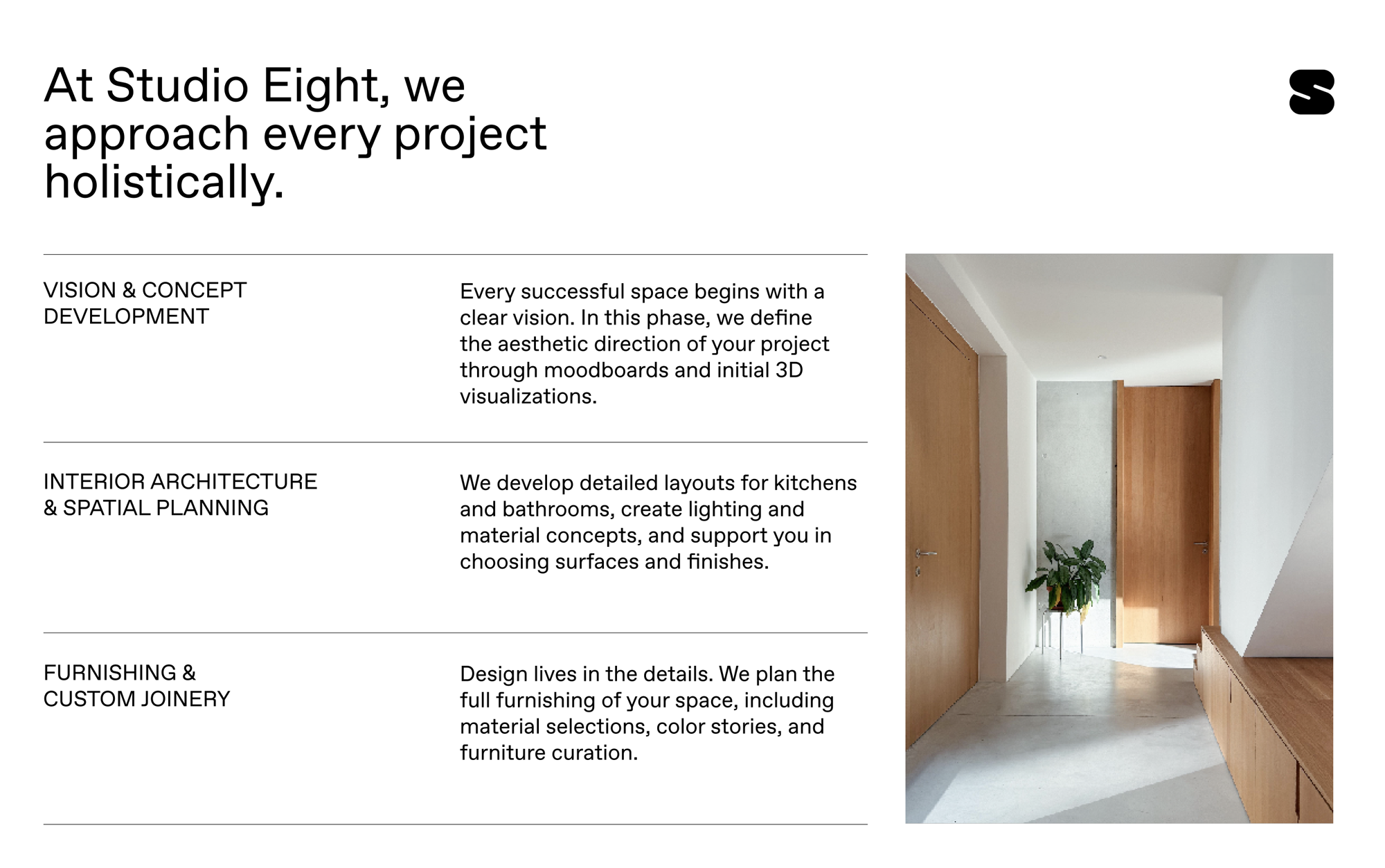 At Studio Eight, we approach every project holistically.

S

VISION & CONCEPT DEVELOPMENT

Every successful space begins with a clear vision. In this phase, we define the aesthetic direction of your project through moodboards and initial 3D visualizations.

INTERIOR ARCHITECTURE & SPATIAL PLANNING

We develop detailed layouts for kitchens and bathrooms, create lighting and material concepts, and support you in choosing surfaces and finishes.

FURNISHING & CUSTOM JOINERY

Design lives in the details. We plan the full furnishing of your space, including material selections, color stories, and furniture curation.